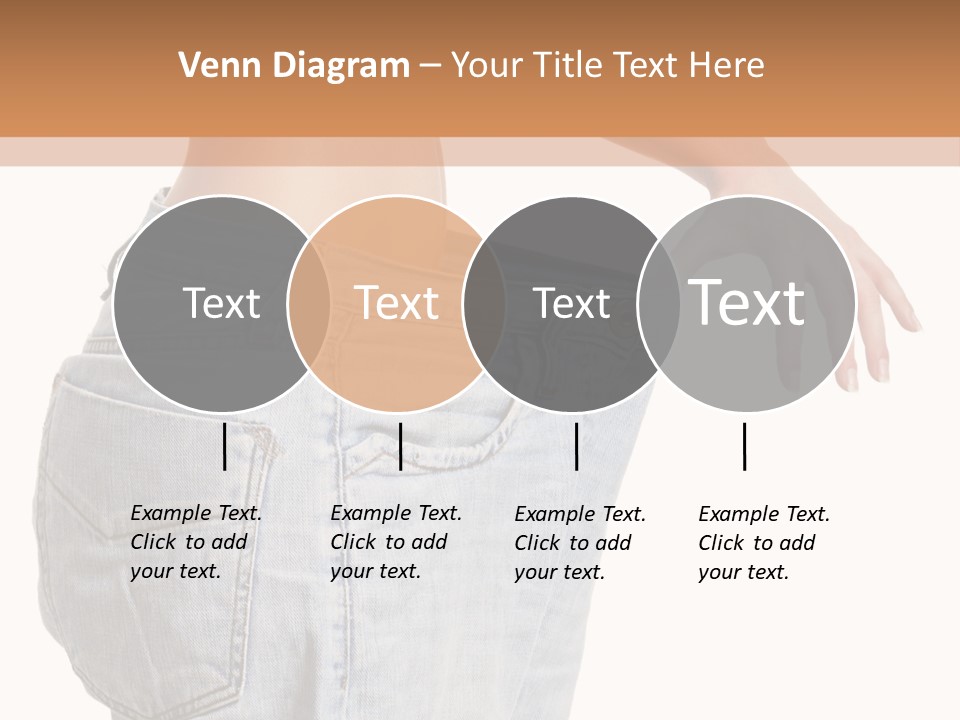 Venn Diagram – Your Title Text Here

Text

Text

Text

Text

Example Text. Click to add your text.

Example Text. Click to add your text.

Example Text. Click to add your text.

Example Text. Click to add your text.